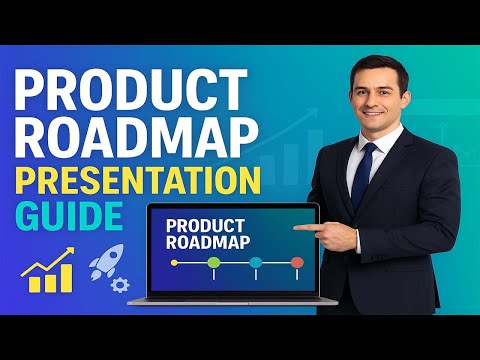 PRODUCT ROADMAP PRESENTATION GUIDE

PRODUCT ROADMAP